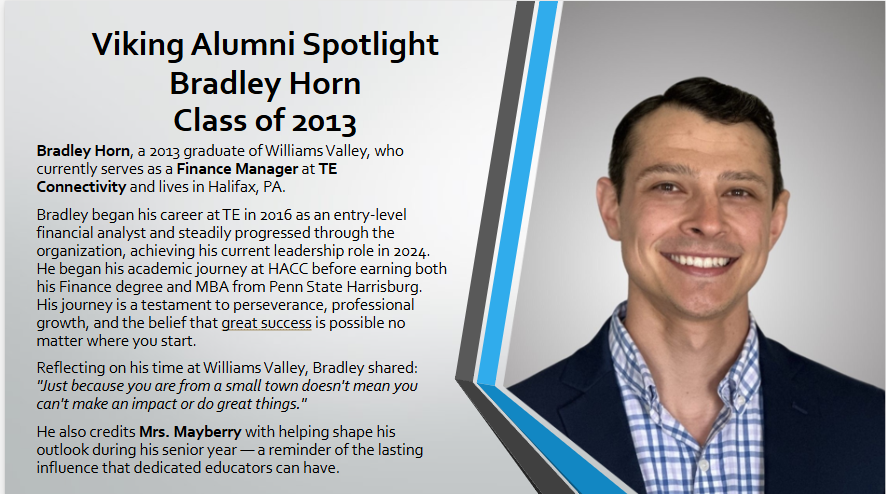 Viking Alumni Spotlight
Bradley Horn
Class of 2013

Bradley Horn, a 2013 graduate of Williams Valley, who currently serves as a Finance Manager at TE Connectivity and lives in Halifax, PA.

Bradley began his career at TE in 2016 as an entry-level financial analyst and steadily progressed through the organization, achieving his current leadership role in 2024. He began his academic journey at HACC before earning both his Finance degree and MBA from Penn State Harrisburg. His journey is a testament to perseverance, professional growth, and the belief that great success is possible no matter where you start.

Reflecting on his time at Williams Valley, Bradley shared: "Just because you are from a small town doesn't mean you can't make an impact or do great things."

He also credits Mrs. Mayberry with helping shape his outlook during his senior year — a reminder of the lasting influence that dedicated educators can have.